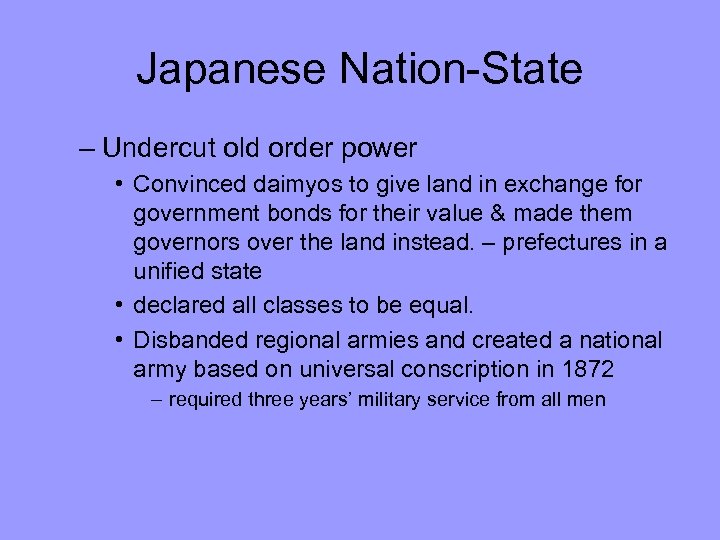 Japanese Nation-State

– Undercut old order power

• Convinced daimyos to give land in exchange for government bonds for their value & made them governors over the land instead. – prefectures in a unified state

• declared all classes to be equal.

• Disbanded regional armies and created a national army based on universal conscription in 1872

– required three years' military service from all men